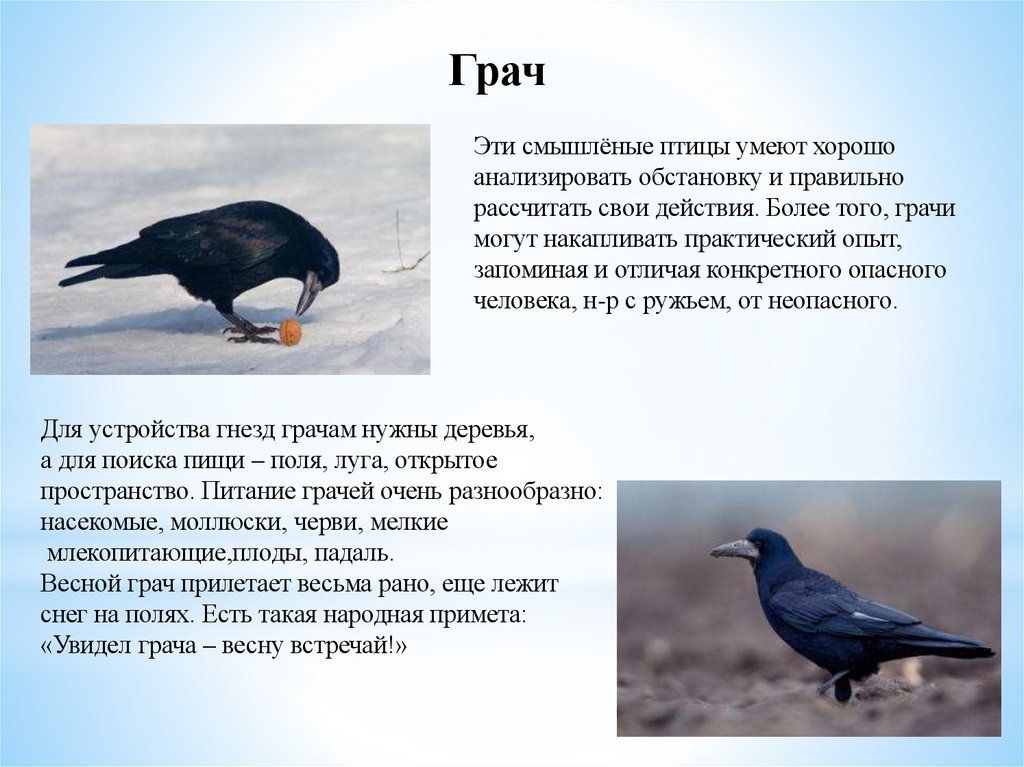 Грач

Эти смышлёные птицы умеют хорошо анализировать обстановку и правильно рассчитать свои действия. Более того, грачи могут накапливать практический опыт, запоминая и отличая конкретного опасного человека, н-р с ружьем, от неопасного.

Для устройства гнезд грачам нужны деревья, а для поиска пищи – поля, луга, открытое пространство. Питание грачей очень разнообразно: насекомые, моллюски, черви, мелкие млекопитающие,плоды, падаль.
Весной грач прилетает весьма рано, еще лежит снег на полях. Есть такая народная примета: «Увидел грача – весну встречай!»